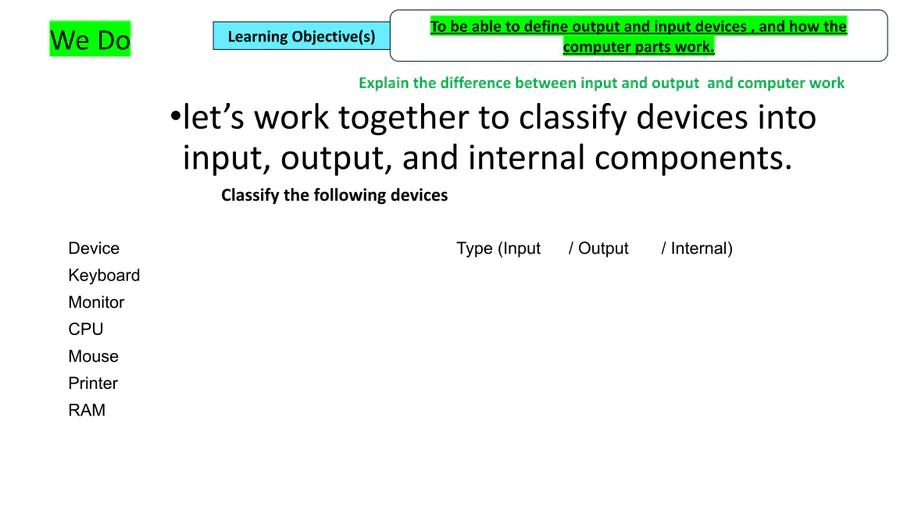 We Do

Learning Objective(s)

To be able to define output and input devices , and how the computer parts work.

Explain the difference between input and output and computer work

•let’s work together to classify devices into input, output, and internal components.

Classify the following devices

| Device | Type (Input / Output / Internal) |
|---|---|
| Keyboard | |
| Monitor | |
| CPU | |
| Mouse | |
| Printer | |
| RAM | |